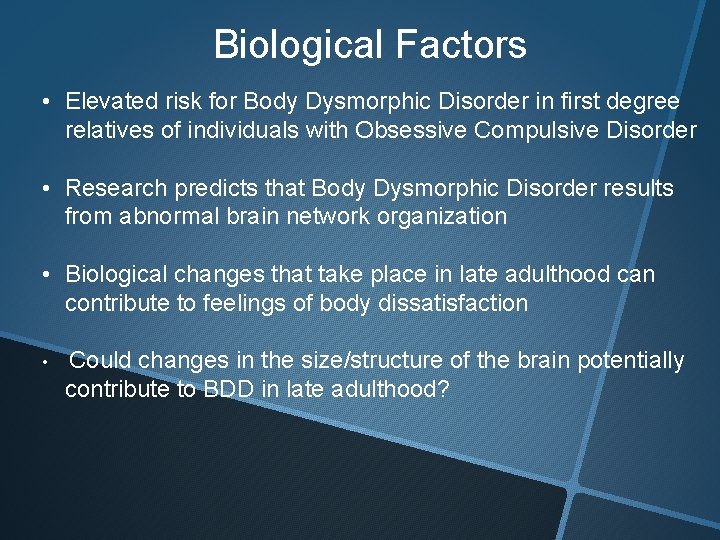 Biological Factors

• Elevated risk for Body Dysmorphic Disorder in first degree relatives of individuals with Obsessive Compulsive Disorder

• Research predicts that Body Dysmorphic Disorder results from abnormal brain network organization

• Biological changes that take place in late adulthood can contribute to feelings of body dissatisfaction

• Could changes in the size/structure of the brain potentially contribute to BDD in late adulthood?